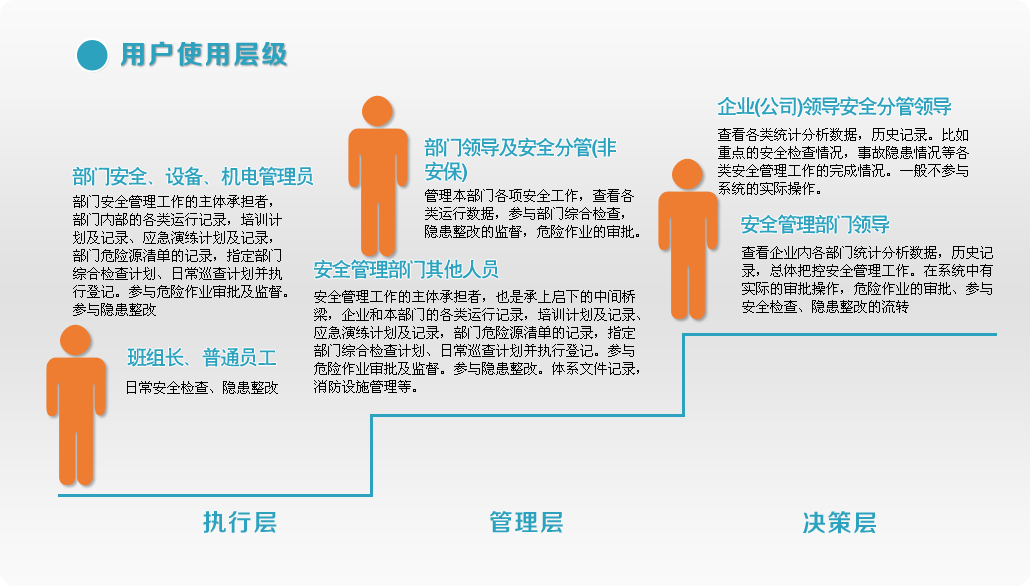 用户使用层级

部门安全、设备、机电管理员

部门安全管理工作的主体承担者，部门内部的各类运行记录，培训计划及记录、应急演练计划及记录，部门危险源清单的记录，指定部门综合检查计划、日常巡查计划并执行登记。参与危险作业审批及监督。参与隐患整改

班组长、普通员工

日常安全检查、隐患整改

部门领导及安全分管(非安保)

管理本部门各项安全工作，查看各类运行数据，参与部门综合检查，隐患整改的监督，危险作业的审批。

安全管理部门其他人员

安全管理工作的主体承担者，也是承上启下的中间桥梁，企业和本部门的各类运行记录，培训计划及记录、应急演练计划及记录，部门危险源清单的记录，指定部门综合检查计划、日常巡查计划并执行登记。参与危险作业审批及监督。参与隐患整改。体系文件记录，消防设施管理等。

企业(公司)领导安全分管领导

查看各类统计分析数据，历史记录。比如重点的安全检查情况，事故隐患情况等各类安全管理工作的完成情况。一般不参与系统的实际操作。

安全管理部门领导

查看企业内各部门统计分析数据，历史记录，总体把控安全管理工作。在系统中有实际的审批操作，危险作业的审批、参与安全检查、隐患整改的流转

执行层

管理层

决策层